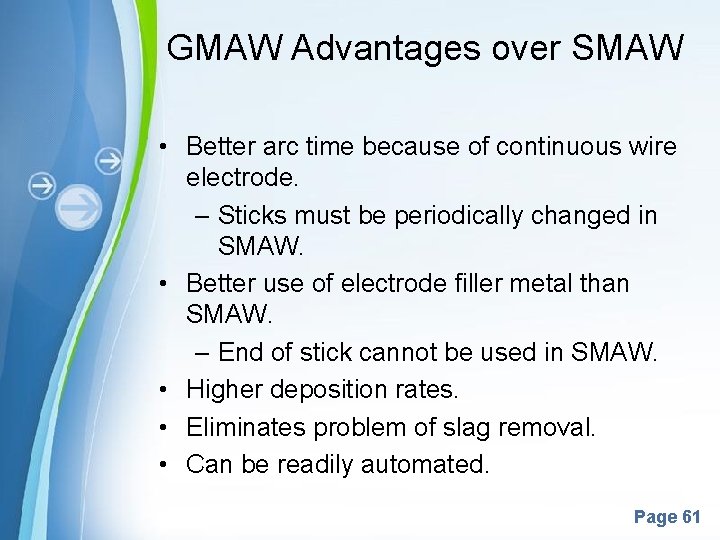 GMAW Advantages over SMAW

• Better arc time because of continuous wire electrode.
– Sticks must be periodically changed in SMAW.
• Better use of electrode filler metal than SMAW.
– End of stick cannot be used in SMAW.
• Higher deposition rates.
• Eliminates problem of slag removal.
• Can be readily automated.

Page 61